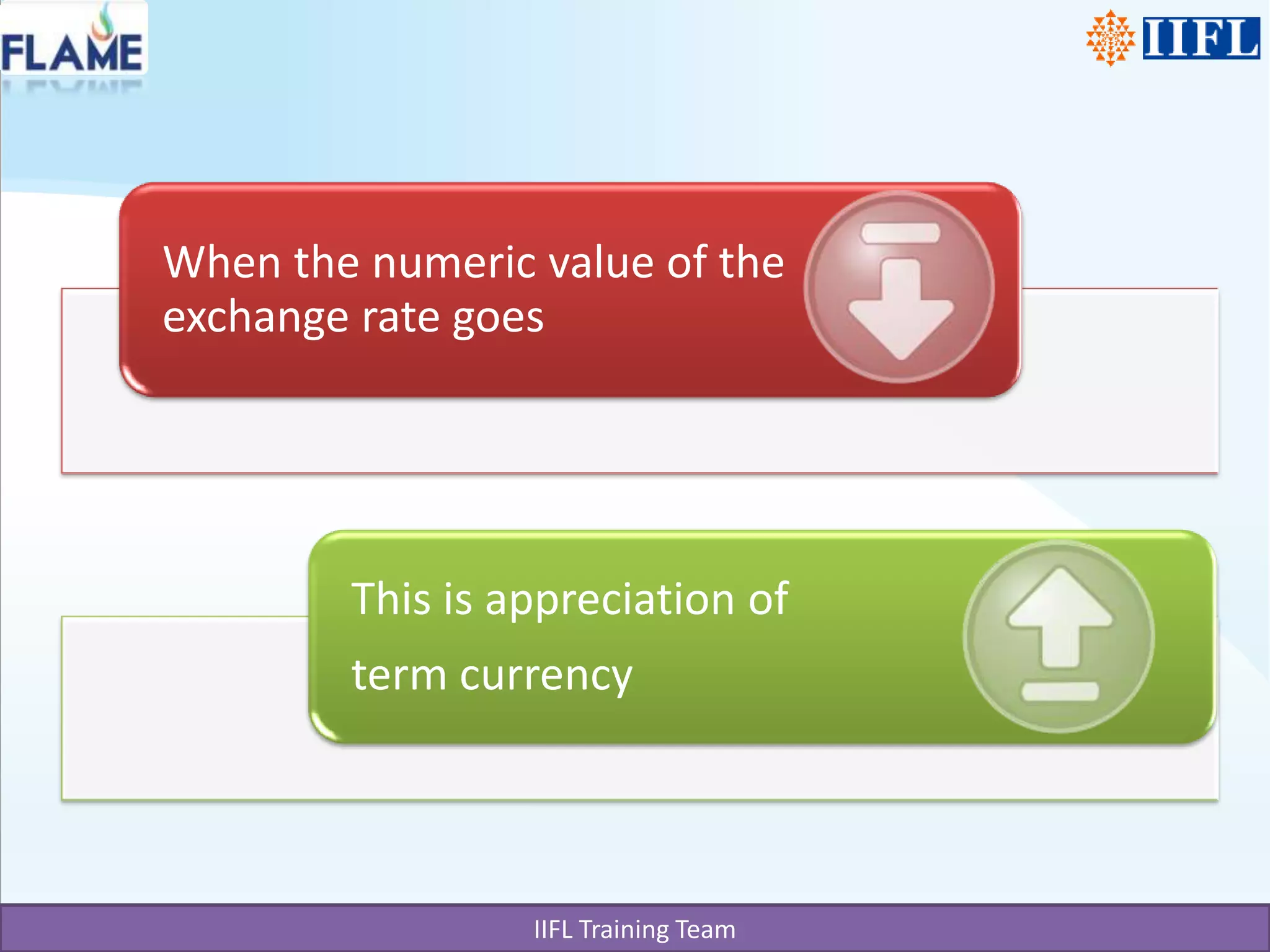 FLAME

IIFL

When the numeric value of the exchange rate goes

This is appreciation of term currency

IIFL Training Team